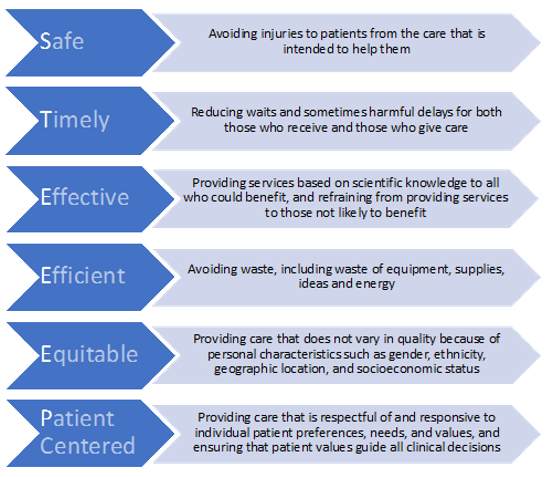 Safe

Avoiding injuries to patients from the care that is intended to help them

Timely

Reducing waits and sometimes harmful delays for both those who receive and those who give care

Effective

Providing services based on scientific knowledge to all who could benefit, and refraining from providing services to those not likely to benefit

Efficient

Avoiding waste, including waste of equipment, supplies, ideas and energy

Equitable

Providing care that does not vary in quality because of personal characteristics such as gender, ethnicity, geographic location, and socioeconomic status

Patient Centered

Providing care that is respectful of and responsive to individual patient preferences, needs, and values, and ensuring that patient values guide all clinical decisions